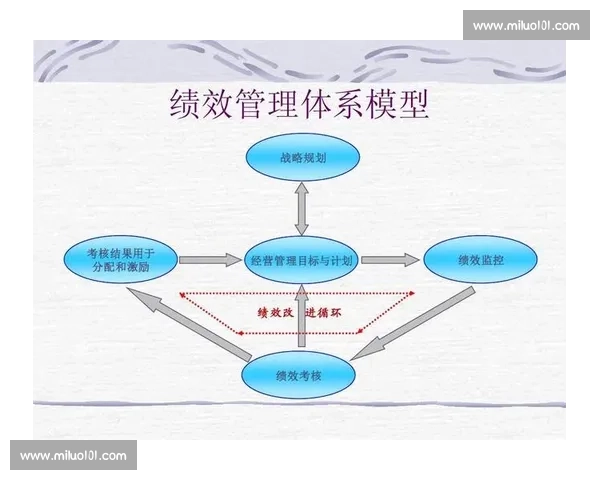 www.miluo101.com

绩效管理体系模型

战略规划

考核结果用于分配和激励

经营管理目标与计划

绩效监控

绩效改 进循环

绩效考核

www.miluo101.com